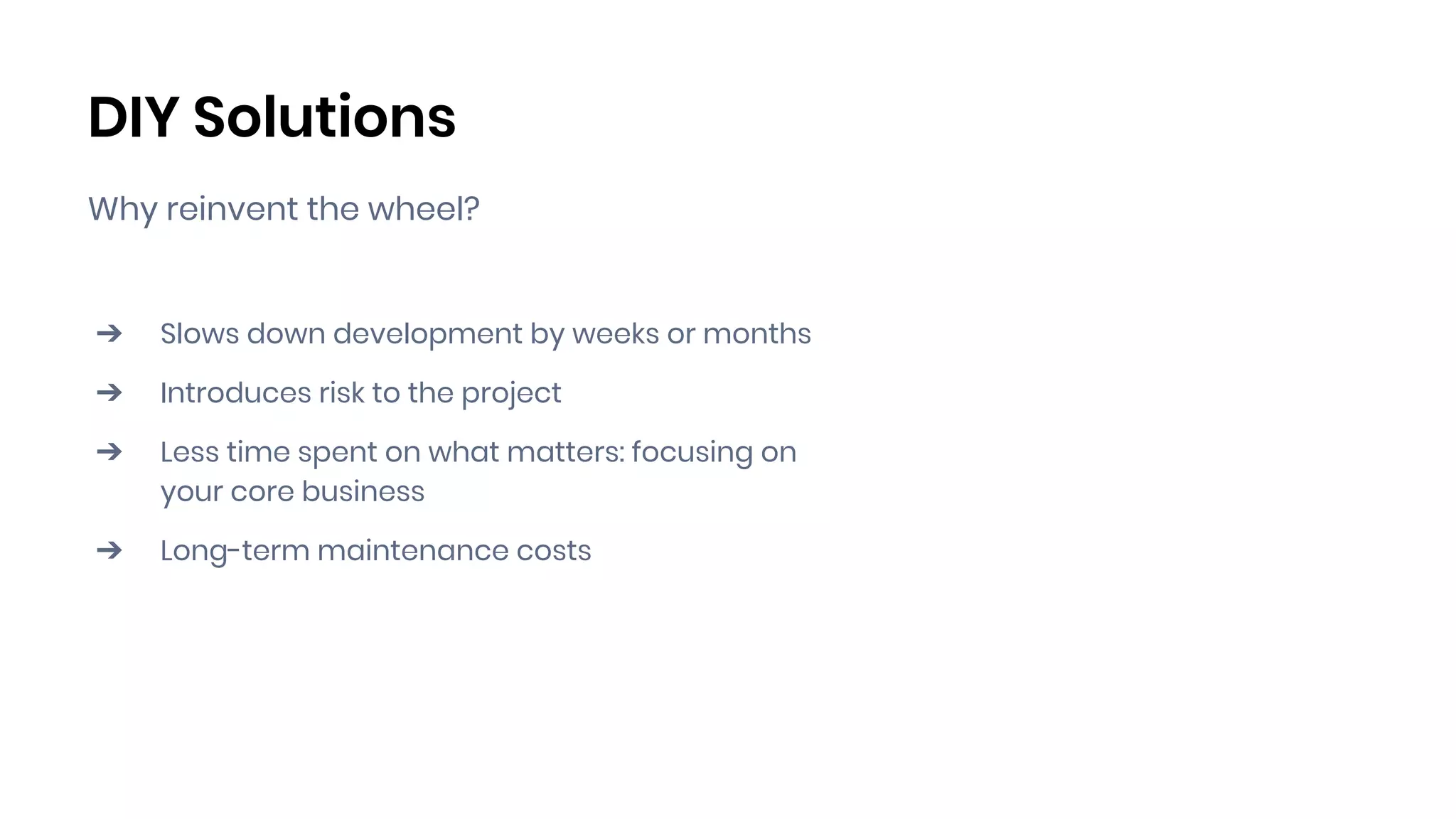 DIY Solutions

Why reinvent the wheel?

➔ Slows down development by weeks or months

➔ Introduces risk to the project

➔ Less time spent on what matters: focusing on your core business

➔ Long-term maintenance costs